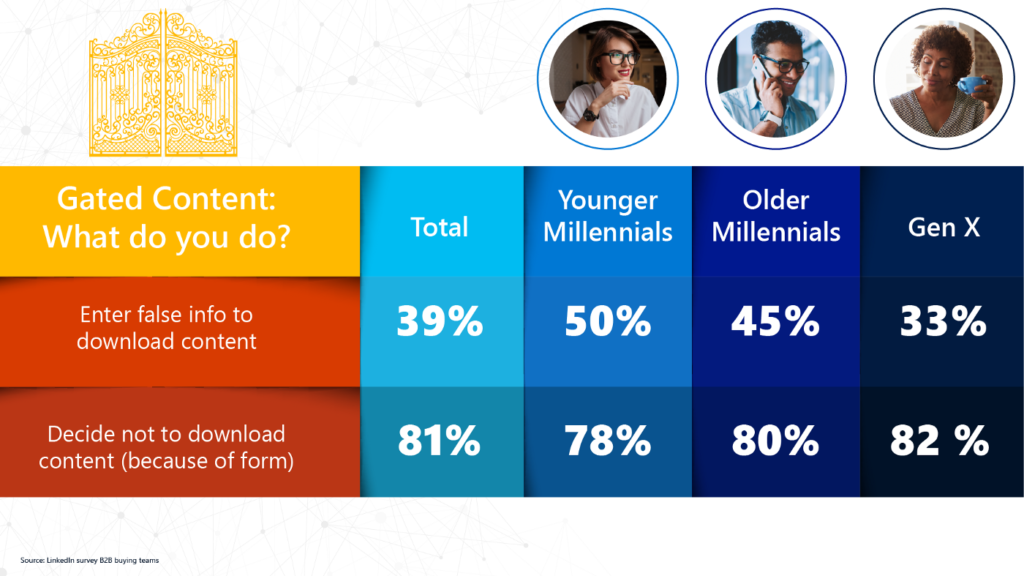 | Gated Content: What do you do? | Total | Younger Millennials | Older Millennials | Gen X |
|---|---|---|---|---|
| Enter false info to download content | 39% | 50% | 45% | 33% |
| Decide not to download content (because of form) | 81% | 78% | 80% | 82 % |

Source: LinkedIn survey B2B buying teams